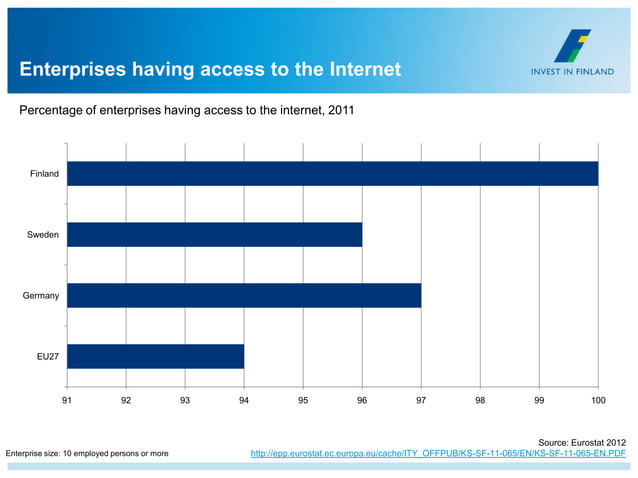 Enterprises having access to the Internet

INVEST IN FINLAND

Percentage of enterprises having access to the internet, 2011

Finland

Sweden

Germany

EU27

91 92 93 94 95 96 97 98 99 100

Source: Eurostat 2012

Enterprise size: 10 employed persons or more

http://epp.eurostat.ec.europa.eu/cache/ITY_OFFPUB/KS-SF-11-065/EN/KS-SF-11-065-EN.PDF